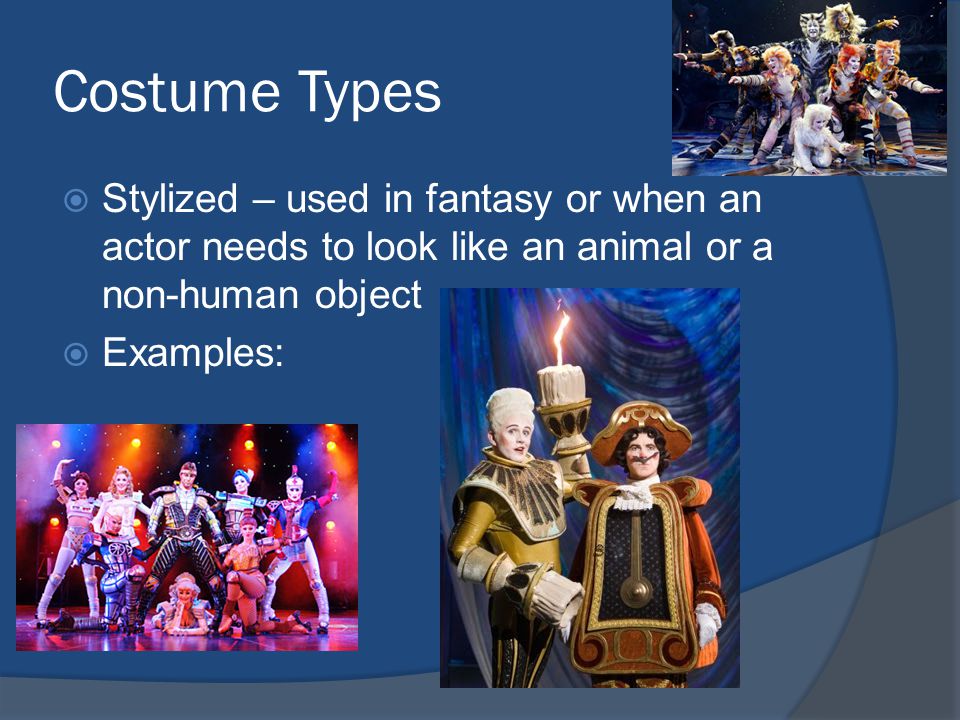 Costume Types

Stylized – used in fantasy or when an actor needs to look like an animal or a non-human object

Examples: